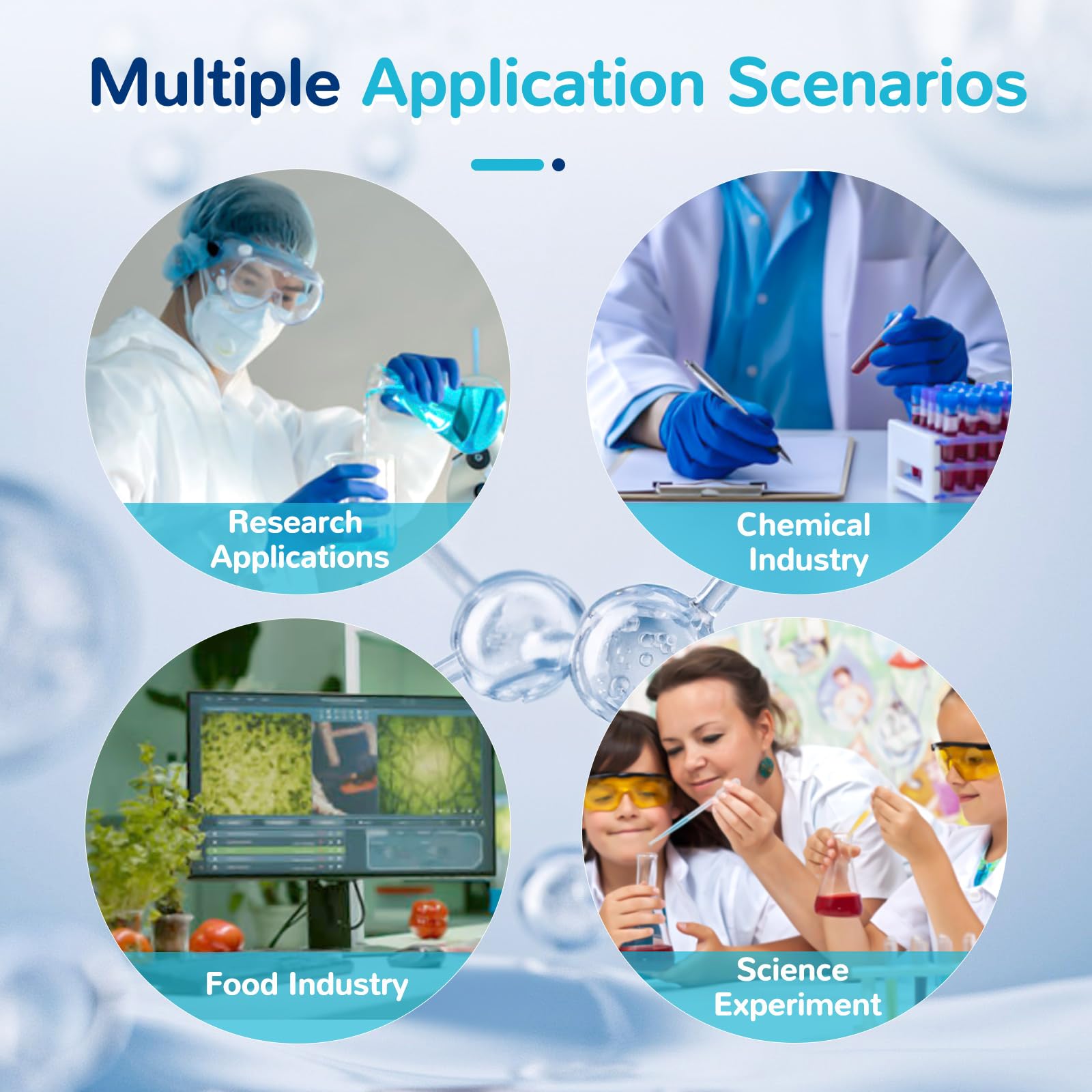 Multiple Application Scenarios

Research Applications

Chemical Industry

Food Industry

Science Experiment